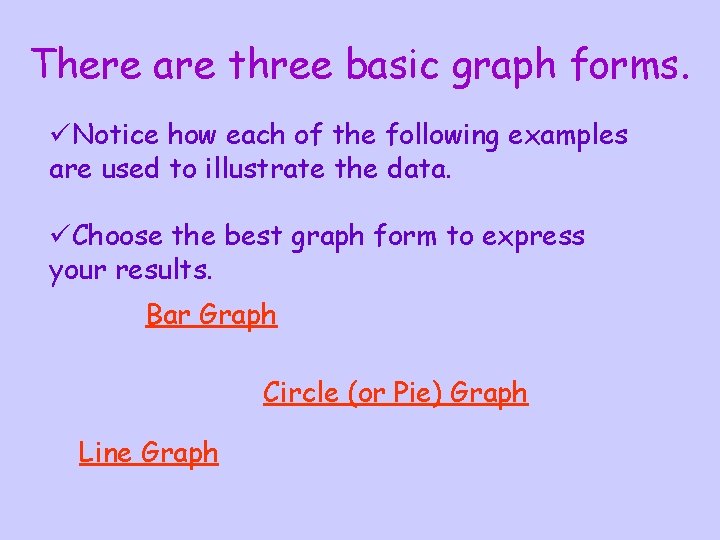 There are three basic graph forms.

✓Notice how each of the following examples are used to illustrate the data.

✓Choose the best graph form to express your results.

Bar Graph

Circle (or Pie) Graph

Line Graph